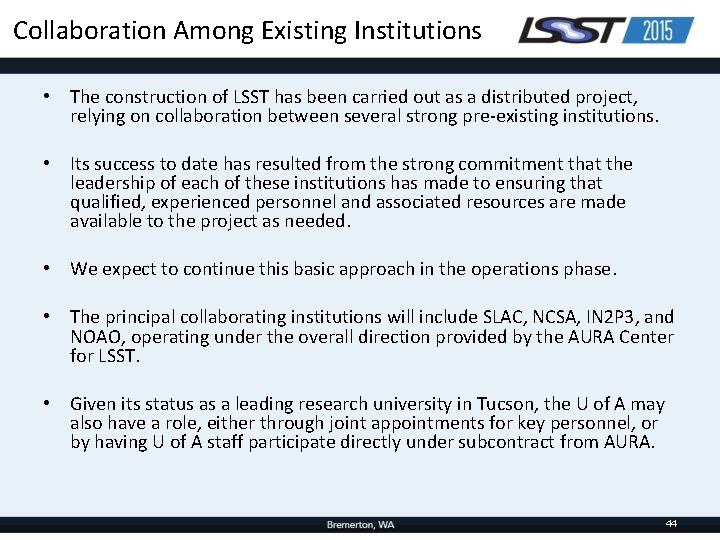 Collaboration Among Existing Institutions

LSST 2015

• The construction of LSST has been carried out as a distributed project, relying on collaboration between several strong pre-existing institutions.

• Its success to date has resulted from the strong commitment that the leadership of each of these institutions has made to ensuring that qualified, experienced personnel and associated resources are made available to the project as needed.

• We expect to continue this basic approach in the operations phase.

• The principal collaborating institutions will include SLAC, NCSA, IN2P3, and NOAO, operating under the overall direction provided by the AURA Center for LSST.

• Given its status as a leading research university in Tucson, the U of A may also have a role, either through joint appointments for key personnel, or by having U of A staff participate directly under subcontract from AURA.

Bremerton, WA

44